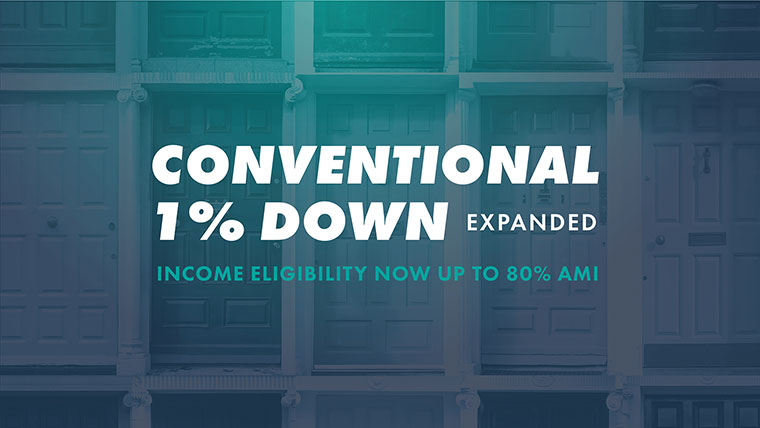 CONVENTIONAL 1% DOWN EXPANDED

INCOME ELIGIBILITY NOW UP TO 80% AMI